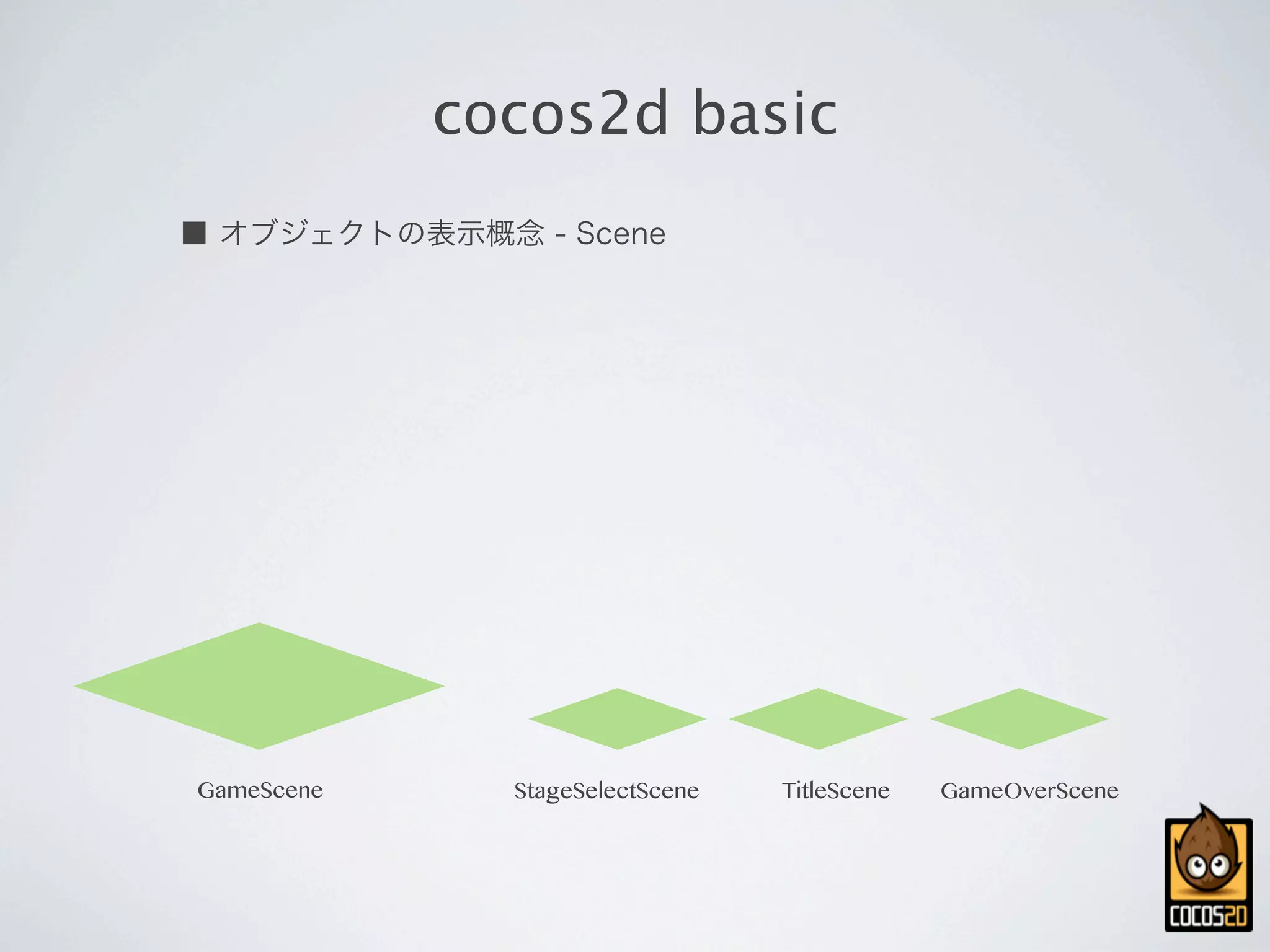 cocos2d basic

■ オブジェクトの表示概念 - Scene

GameScene

StageSelectScene

TitleScene

GameOverScene

COCOS2D